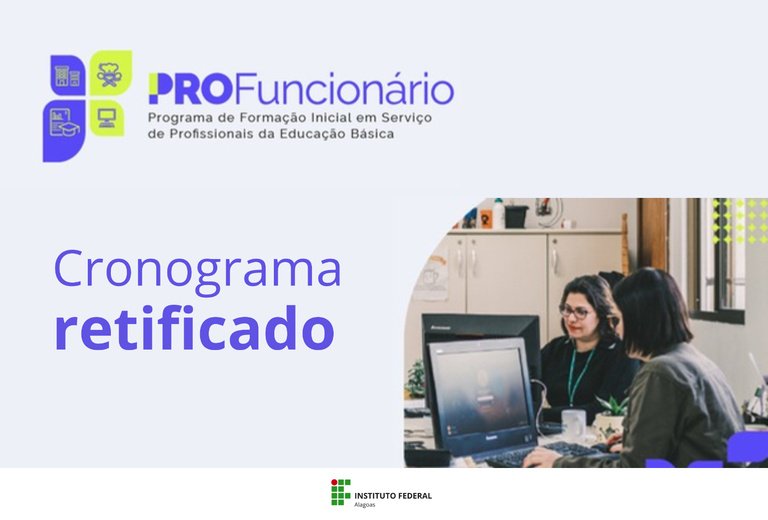 PROFuncionário
Programa de Formação Inicial em Serviço de Profissionais da Educação Básica

Cronograma retificado

INSTITUTO FEDERAL
Alagoas